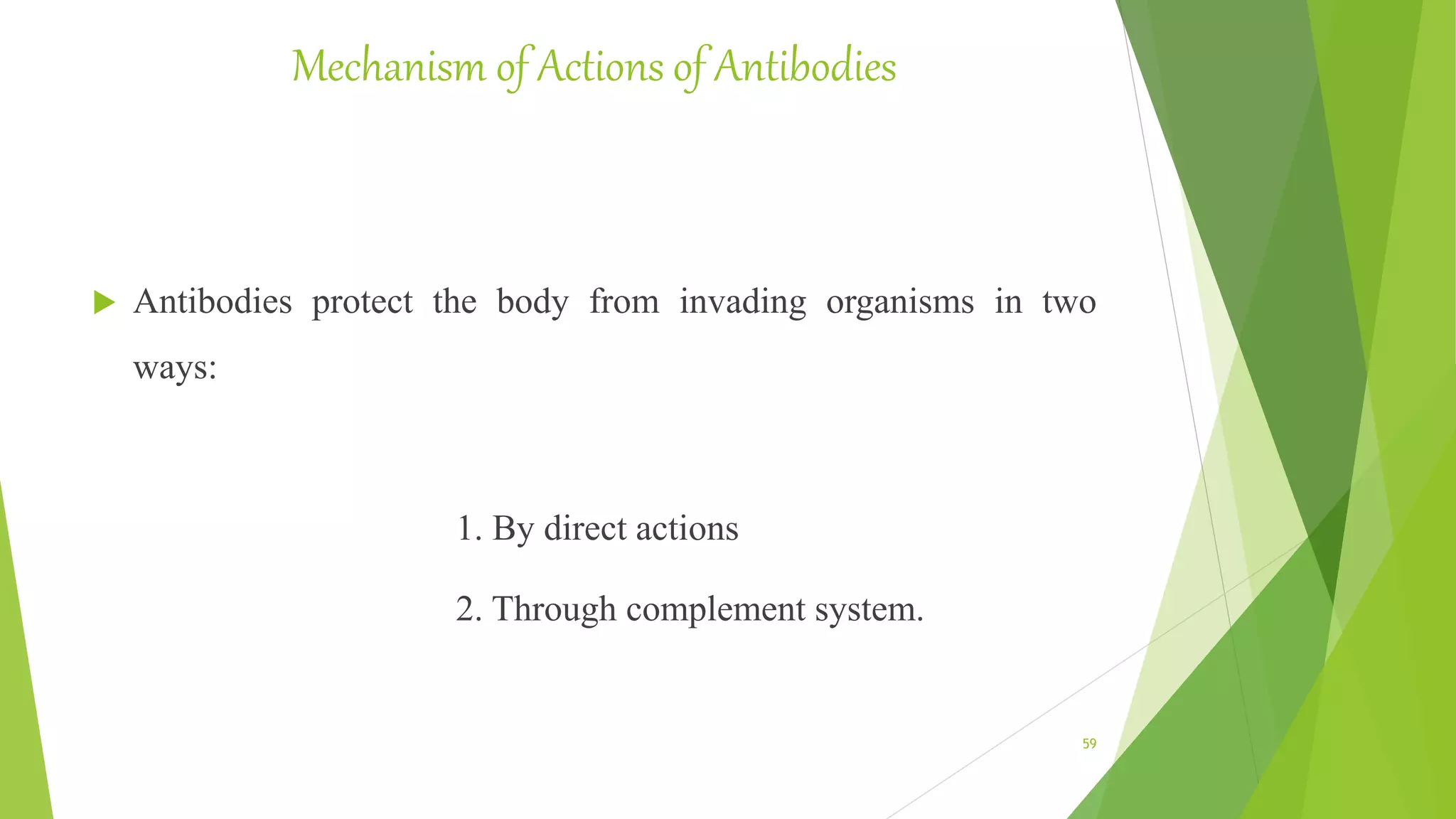 Mechanism of Actions of Antibodies

Antibodies protect the body from invading organisms in two ways:

1. By direct actions

2. Through complement system.

59